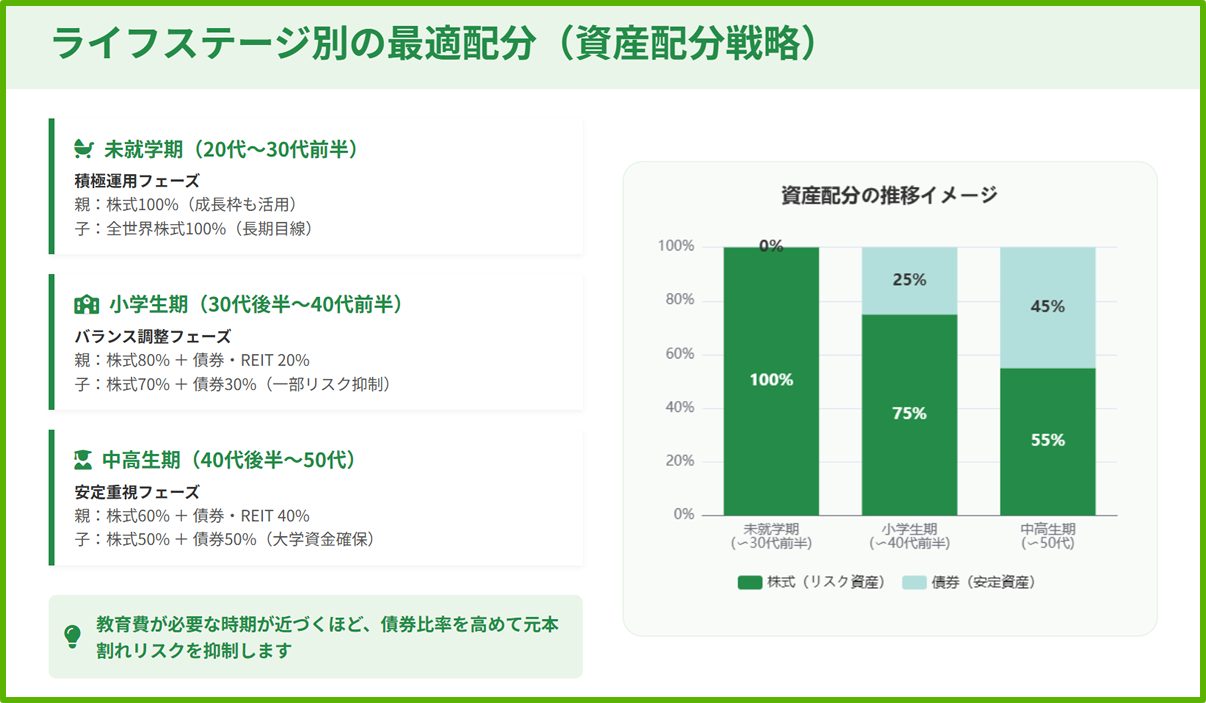 ライフステージ別の最適配分（資産配分戦略）

未就学期（20代〜30代前半）
積極運用フェーズ
親：株式100%（成長枠も活用）
子：全世界株式100%（長期目線）

小学生期（30代後半〜40代前半）
バランス調整フェーズ
親：株式80% ＋ 債券・REIT 20%
子：株式70% ＋ 債券30%（一部リスク抑制）

中高生期（40代後半〜50代）
安定重視フェーズ
親：株式60% ＋ 債券・REIT 40%
子：株式50% ＋ 債券50%（大学資金確保）

教育費が必要な時期が近づくほど、債券比率を高めて元本割れリスクを抑制します

資産配分の推移イメージ

100%
80%
60%
40%
20%
0%

0%
100%
25%
75%
45%
55%

未就学期
(〜30代前半)
小学生期
(〜40代前半)
中高生期
(〜50代)

株式（リスク資産）
債券（安定資産）